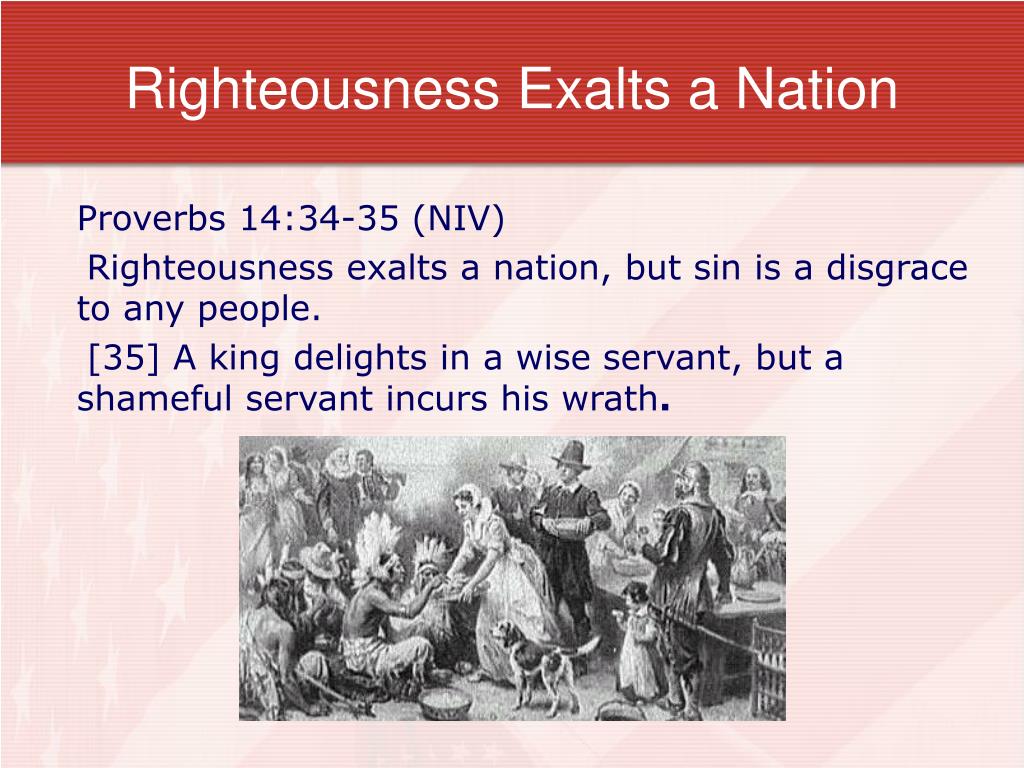 Righteousness Exalts a Nation

Proverbs 14:34-35 (NIV)

Righteousness exalts a nation, but sin is a disgrace to any people.

[35] A king delights in a wise servant, but a shameful servant incurs his wrath.